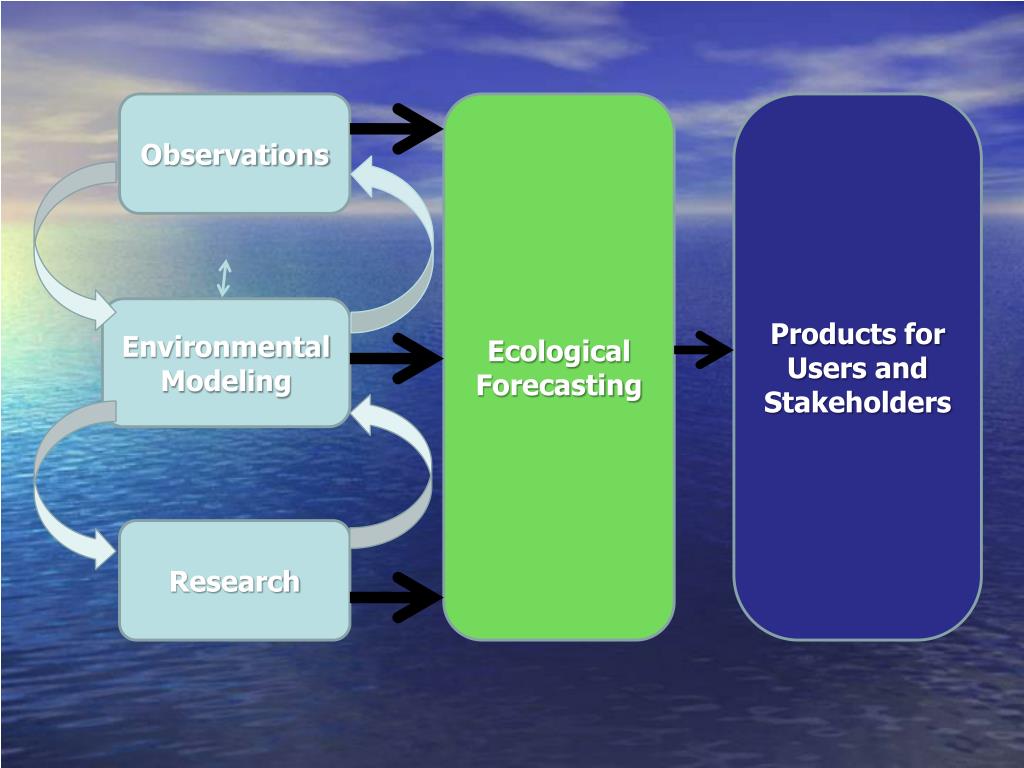 Observations

Environmental Modeling

Research

Ecological Forecasting

Products for Users and Stakeholders